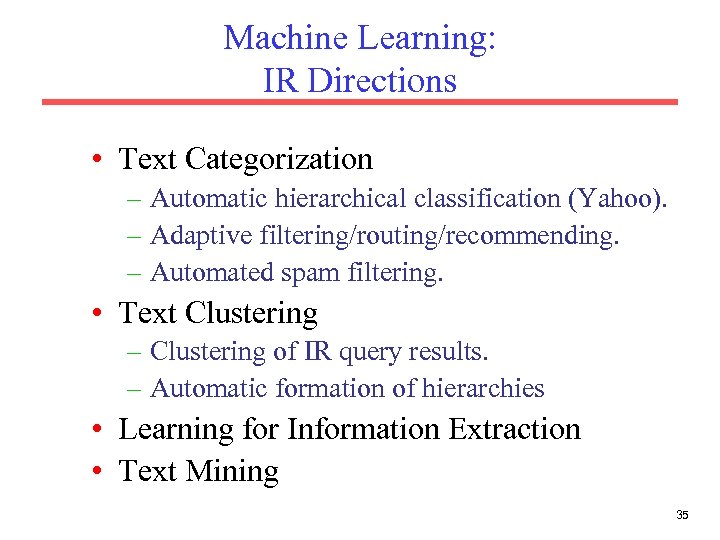 Machine Learning:
IR Directions

• Text Categorization
– Automatic hierarchical classification (Yahoo).
– Adaptive filtering/routing/recommending.
– Automated spam filtering.
• Text Clustering
– Clustering of IR query results.
– Automatic formation of hierarchies
• Learning for Information Extraction
• Text Mining

35